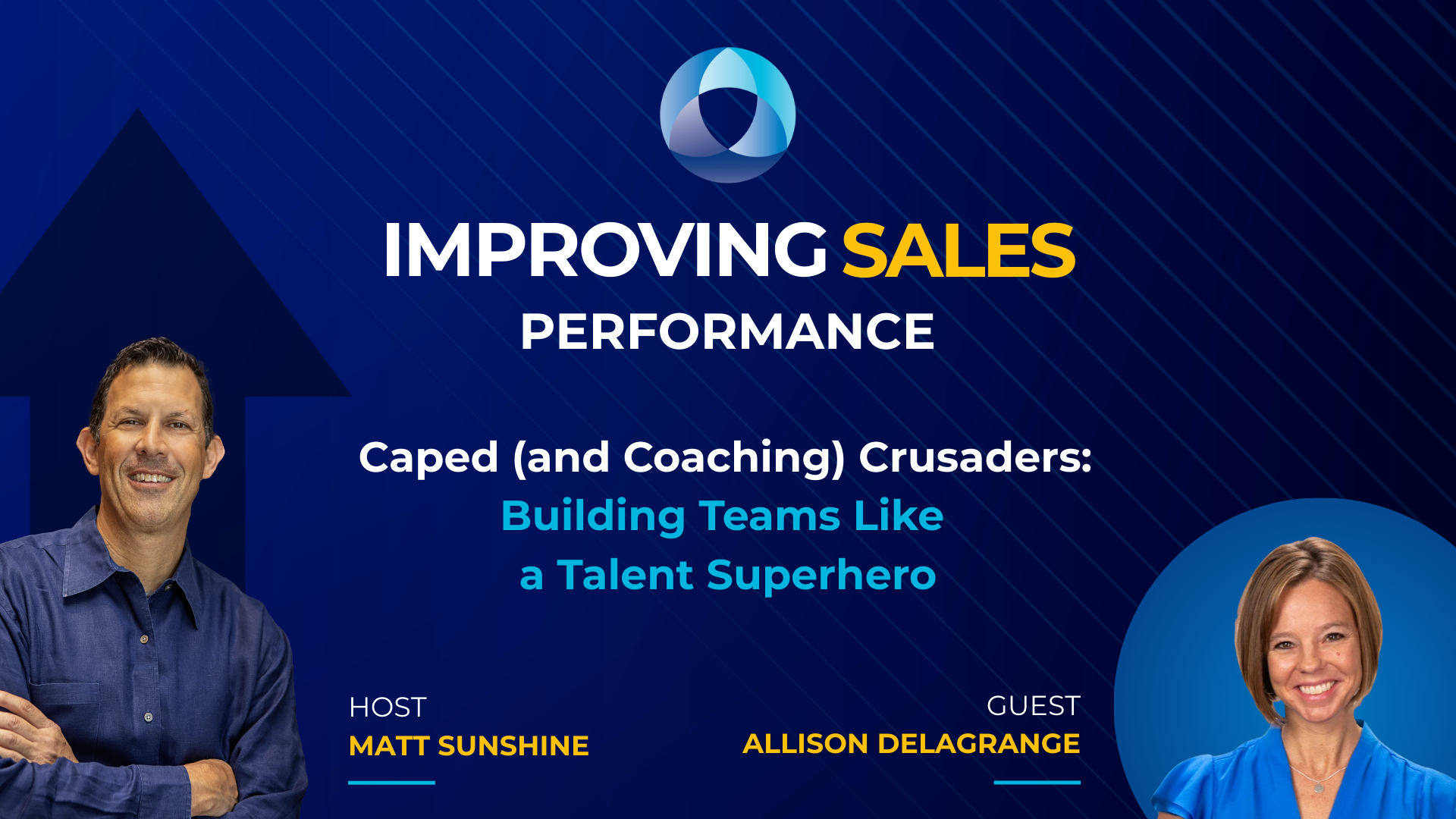 IMPROVING SALES
PERFORMANCE

Caped (and Coaching) Crusaders:
Building Teams Like a Talent Superhero

HOST
MATT SUNSHINE

GUEST
ALLISON DELAGRANGE